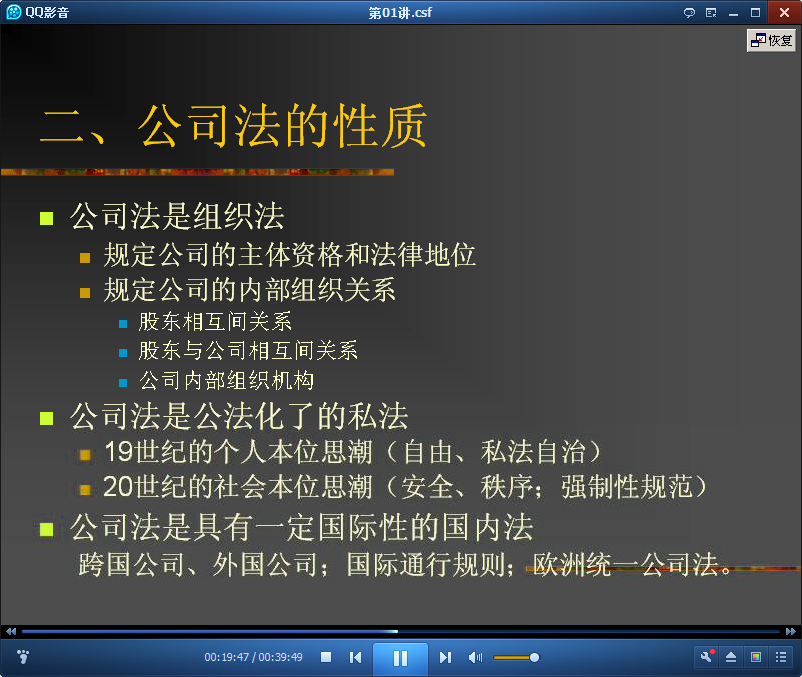 QQ影音

第01讲.csf

恢复

二、公司法的性质

公司法是组织法

规定公司的主体资格和法律地位

规定公司的内部组织关系

股东相互间关系

股东与公司相互间关系

公司内部组织机构

公司法是公法化了的私法

19世纪的个人本位思潮（自由、私法自治）

20世纪的社会本位思潮（安全、秩序；强制性规范）

公司法是具有一定国际性的国内法

跨国公司、外国公司；国际通行规则；欧洲统一公司法。

00:19:47 / 00:39:49